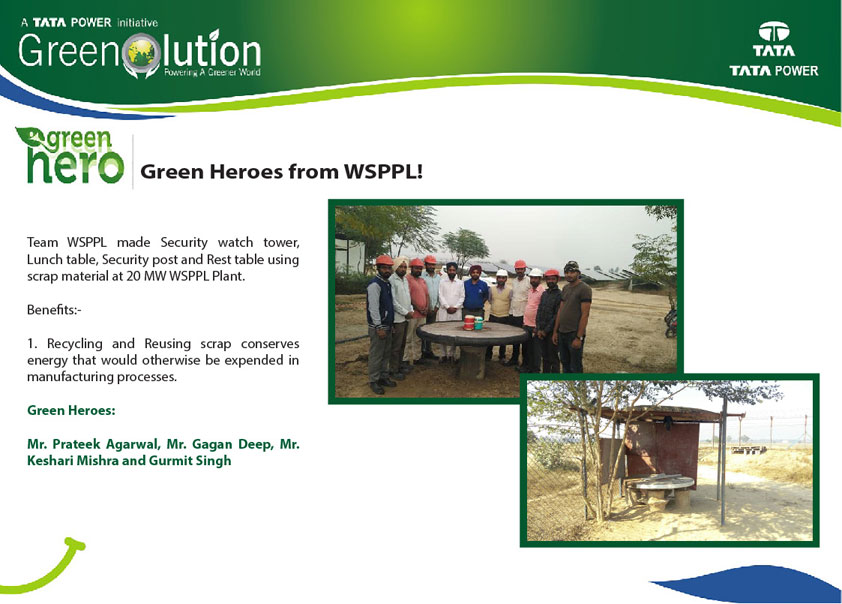 A TATA POWER initiative
Greenolution
Powering A Greener World

TATA
TATA POWER

green hero

Green Heroes from WSPPL!

Team WSPPL made Security watch tower, Lunch table, Security post and Rest table using scrap material at 20 MW WSPPL Plant.

Benefits:-

1. Recycling and Reusing scrap conserves energy that would otherwise be expended in manufacturing processes.

Green Heroes:

Mr. Prateek Agarwal, Mr. Gagan Deep, Mr. Keshari Mishra and Gurmit Singh